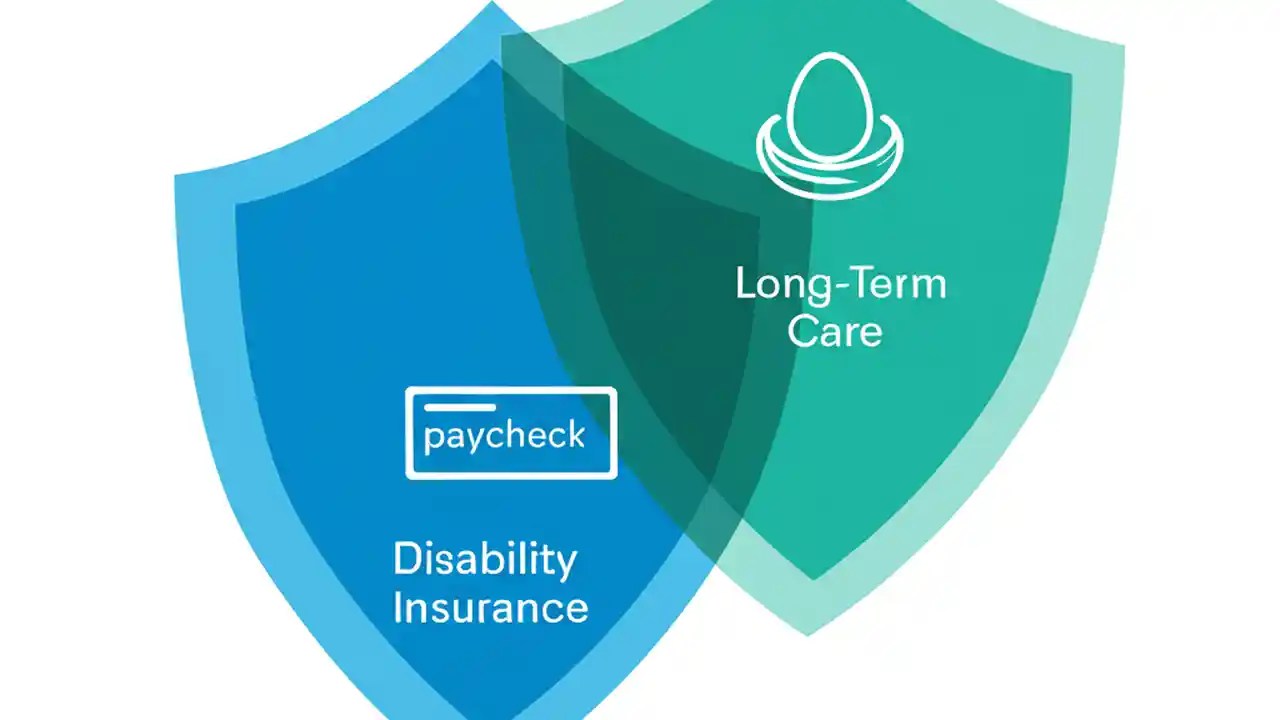 Long-Term Care

paycheck

Disability Insurance